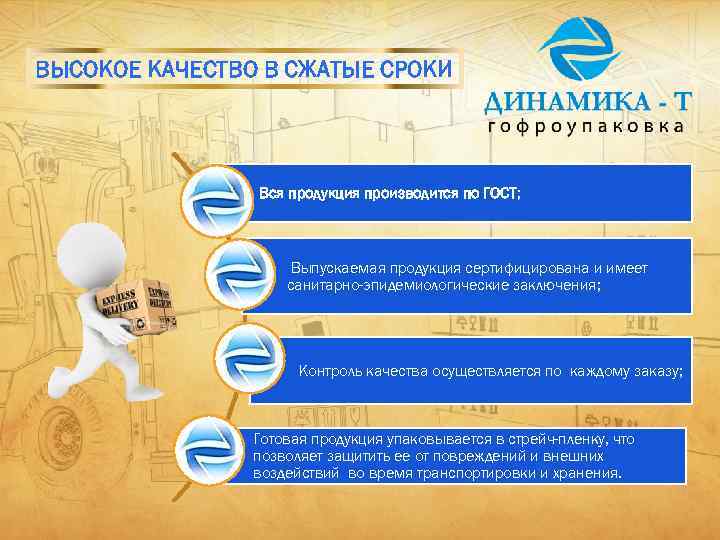 ВЫСОКОЕ КАЧЕСТВО В СЖАТЫЕ СРОКИ

ДИНАМИКА - Т
гофроупаковка

Вся продукция производится по ГОСТ;

Выпускаемая продукция сертифицирована и имеет санитарно-эпидемиологические заключения;

Контроль качества осуществляется по каждому заказу;

Готовая продукция упаковывается в стрейч-пленку, что позволяет защитить ее от повреждений и внешних воздействий во время транспортировки и хранения.

EXPRESS DELIVERY

EXPRESS DELIVERY